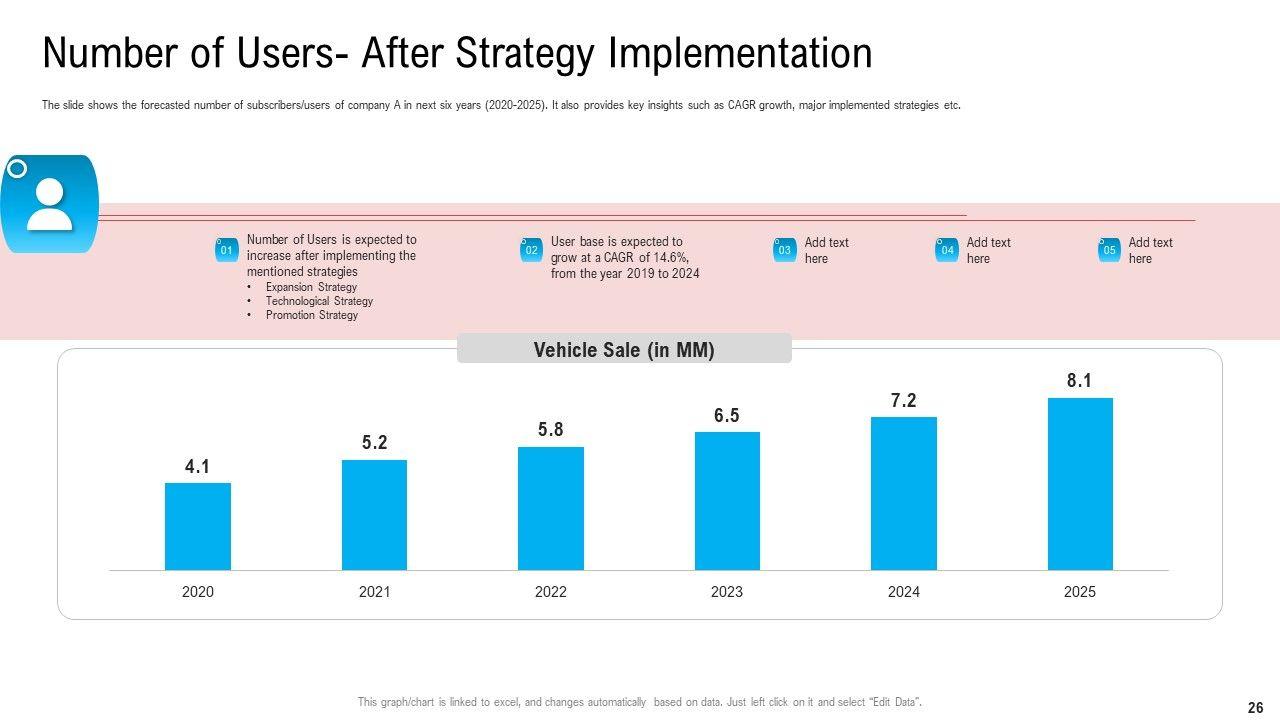 Number of Users- After Strategy Implementation

The slide shows the forecasted number of subscribers/users of company A in next six years (2020-2025). It also provides key insights such as CAGR growth, major implemented strategies etc.

01 Number of Users is expected to increase after implementing the mentioned strategies
• Expansion Strategy
• Technological Strategy
• Promotion Strategy

02 User base is expected to grow at a CAGR of 14.6%, from the year 2019 to 2024

03 Add text here

04 Add text here

05 Add text here

Vehicle Sale (in MM)

4.1
5.2
5.8
6.5
7.2
8.1

2020
2021
2022
2023
2024
2025

This graph/chart is linked to excel, and changes automatically based on data. Just left click on it and select "Edit Data".

26